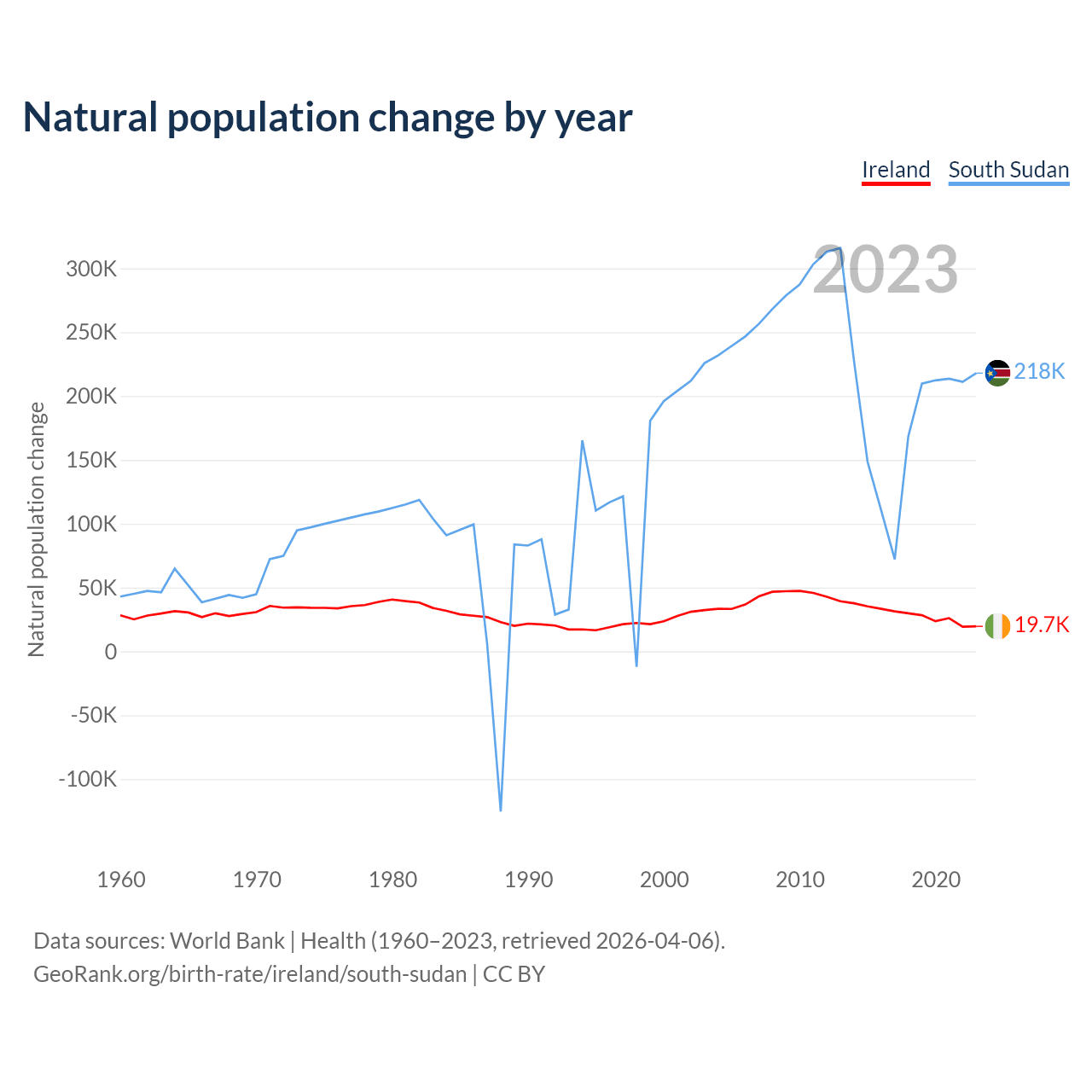 Natural population change by year

Ireland South Sudan

2023

Natural population change

300K
250K
200K
150K
100K
50K
0
-50K
-100K

218K
19.7K

1960 1970 1980 1990 2000 2010 2020

Data sources: World Bank | Health (1960–2023, retrieved 2026-04-06).
GeoRank.org/birth-rate/ireland/south-sudan | CC BY